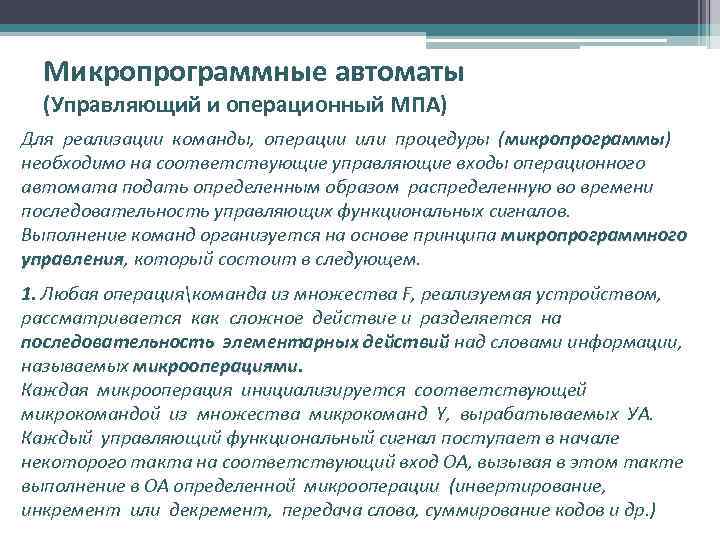 Микропрограммные автоматы
(Управляющий и операционный МПА)

Для реализации команды, операции или процедуры (микропрограммы) необходимо на соответствующие управляющие входы операционного автомата подать определенным образом распределенную во времени последовательность управляющих функциональных сигналов.
Выполнение команд организуется на основе принципа микропрограммного управления, который состоит в следующем.

1. Любая операция\команда из множества F, реализуемая устройством, рассматривается как сложное действие и разделяется на последовательность элементарных действий над словами информации, называемых микрооперациями.
Каждая микрооперация инициализируется соответствующей микрокомандой из множества микрокоманд Y, вырабатываемых УА.
Каждый управляющий функциональный сигнал поступает в начале некоторого такта на соответствующий вход ОА, вызывая в этом такте выполнение в ОА определенной микрооперации (инвертирование, инкремент или декремент, передача слова, суммирование кодов и др.)